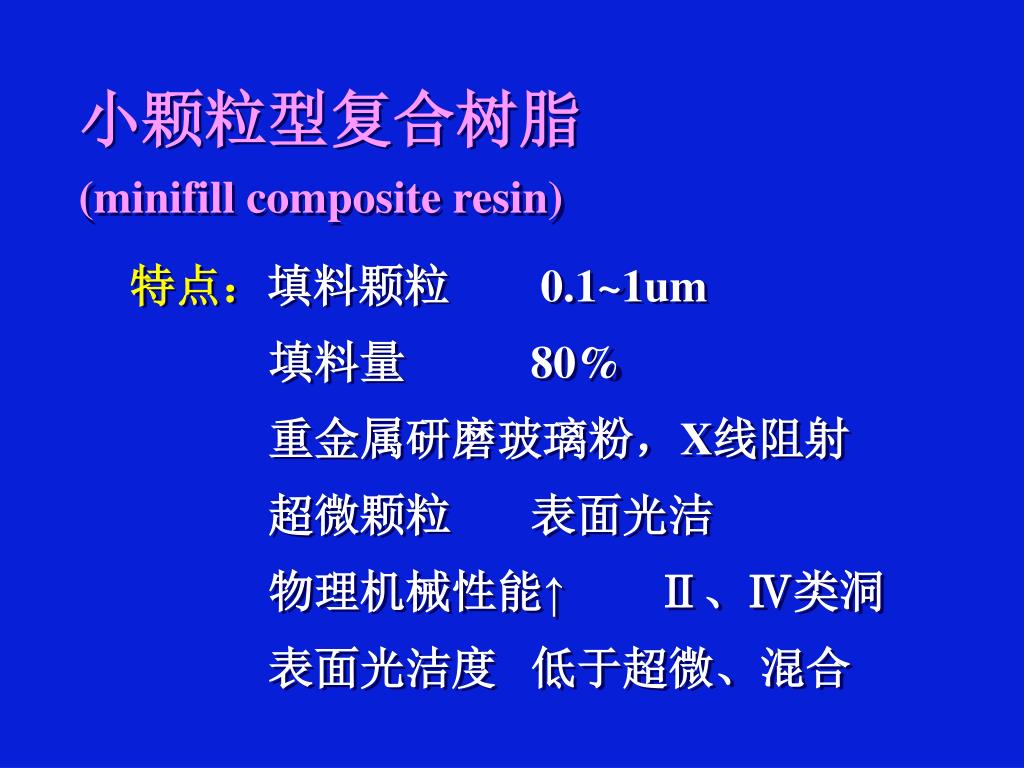 小颗粒型复合树脂
(minifill composite resin)

特点：填料颗粒 0.1~1um
填料量 80%
重金属研磨玻璃粉，X线阻射
超微颗粒 表面光洁
物理机械性能↑ Ⅱ、Ⅳ类洞
表面光洁度 低于超微、混合